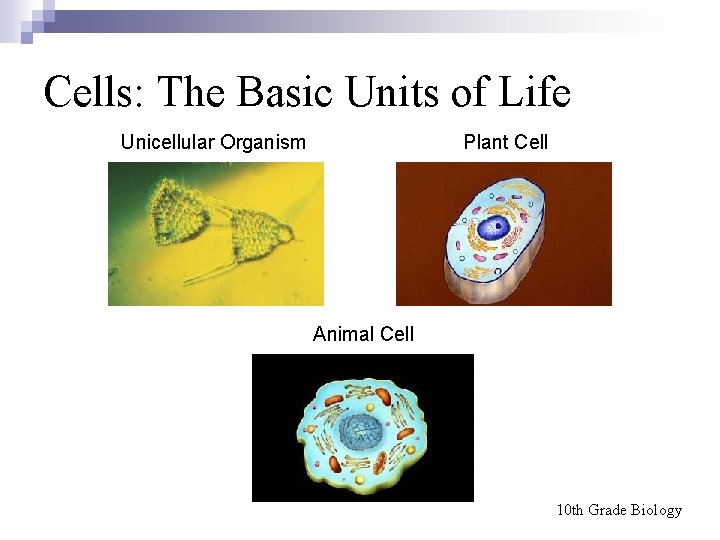 Cells: The Basic Units of Life

Unicellular Organism

Plant Cell

Animal Cell

10th Grade Biology